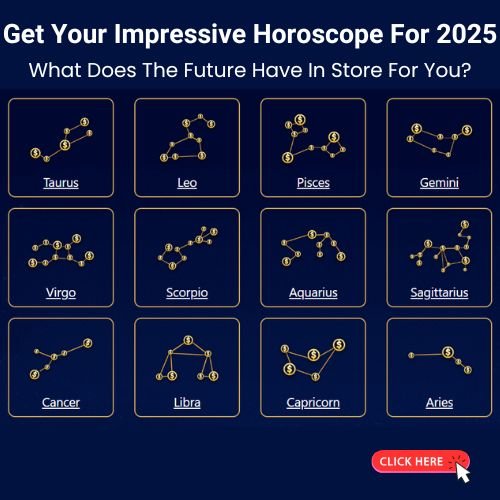 Get Your Impressive Horoscope For 2025

What Does The Future Have In Store For You?

Taurus

Leo

Pisces

Gemini

Virgo

Scorpio

Aquarius

Sagittarius

Cancer

Libra

Capricorn

Aries

CLICK HERE